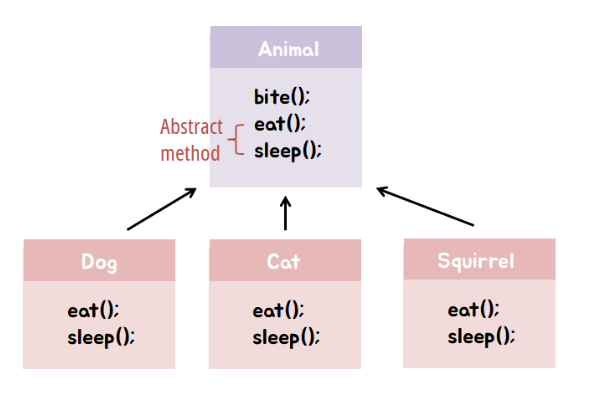 Animal

bite();
eat();
sleep();

Abstract method

Dog

eat();
sleep();

Cat

eat();
sleep();

Squirrel

eat();
sleep();